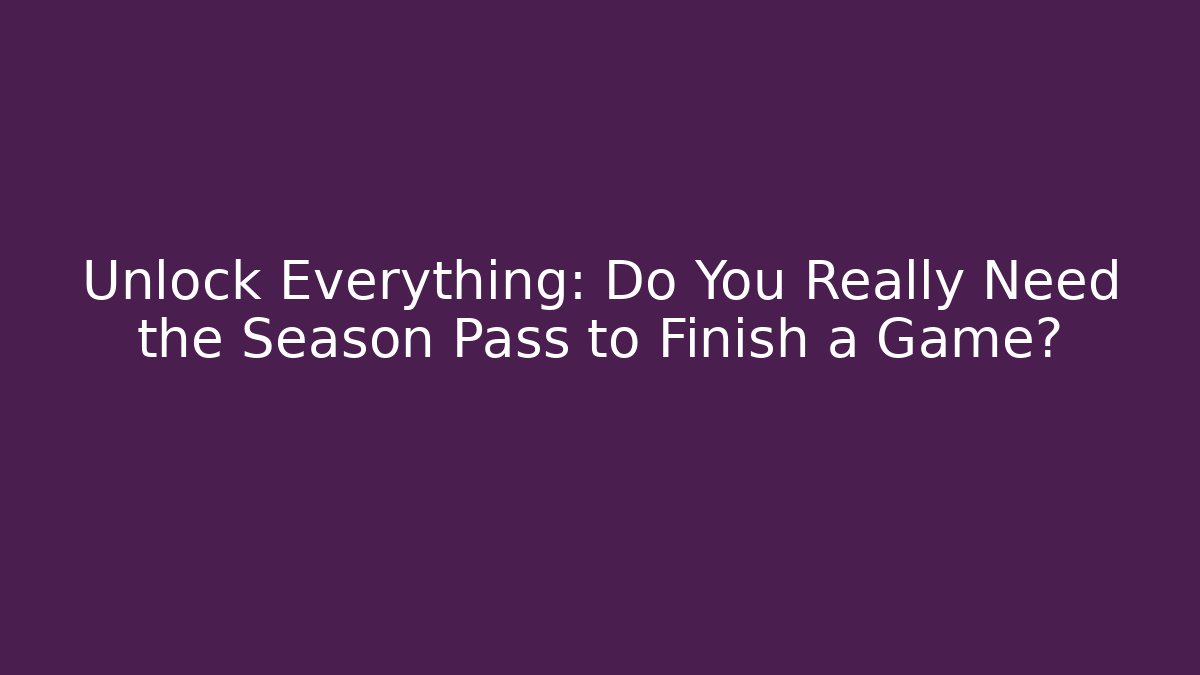 Unlock Everything: Do You Really Need the Season Pass to Finish a Game?